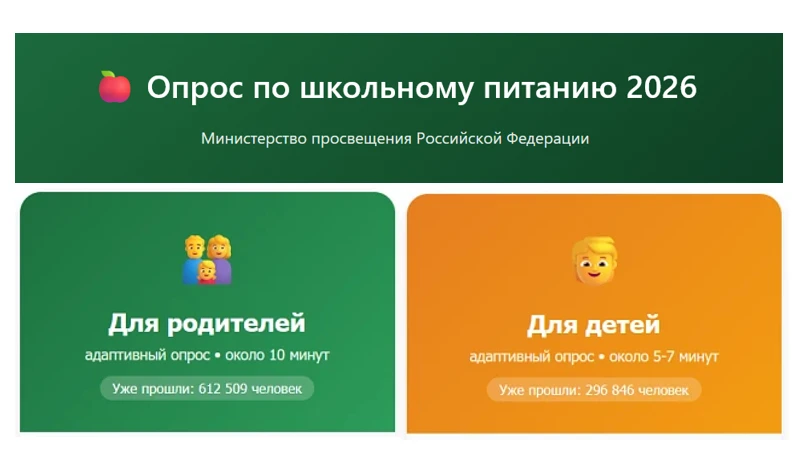 Опрос по школьному питанию 2026

Министерство просвещения Российской Федерации

Для родителей
адаптивный опрос • около 10 минут
Уже прошли: 612 509 человек

Для детей
адаптивный опрос • около 5-7 минут
Уже прошли: 296 846 человек